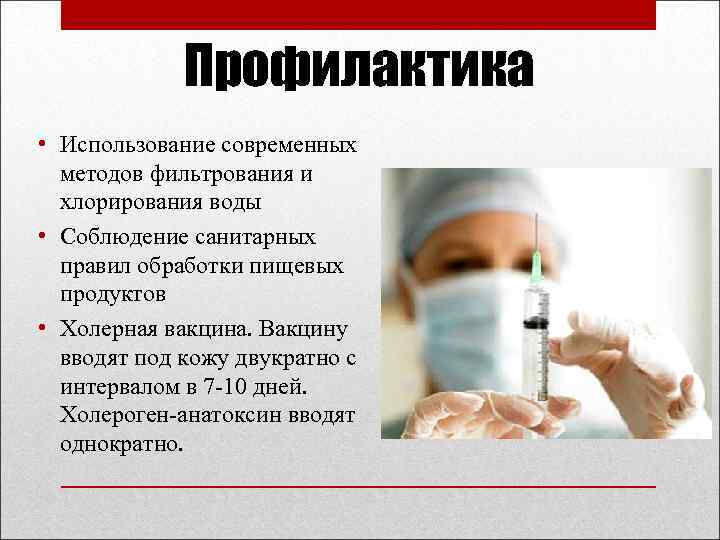 Профилактика

• Использование современных методов фильтрования и хлорирования воды

• Соблюдение санитарных правил обработки пищевых продуктов

• Холерная вакцина. Вакцину вводят под кожу двукратно с интервалом в 7-10 дней. Холероген-анатоксин вводят однократно.